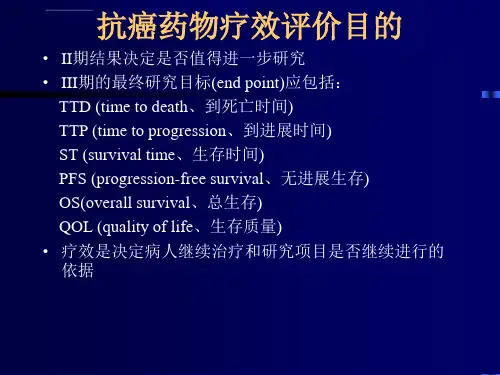 抗癌药物疗效评价目的

• II期结果决定是否值得进一步研究
• III期的最终研究目标(end point)应包括：
TTD (time to death、到死亡时间)
TTP (time to progression、到进展时间)
ST (survival time、生存时间)
PFS (progression-free survival、无进展生存)
OS(overall survival、总生存)
QOL (quality of life、生存质量)
• 疗效是决定病人继续治疗和研究项目是否继续进行的依据